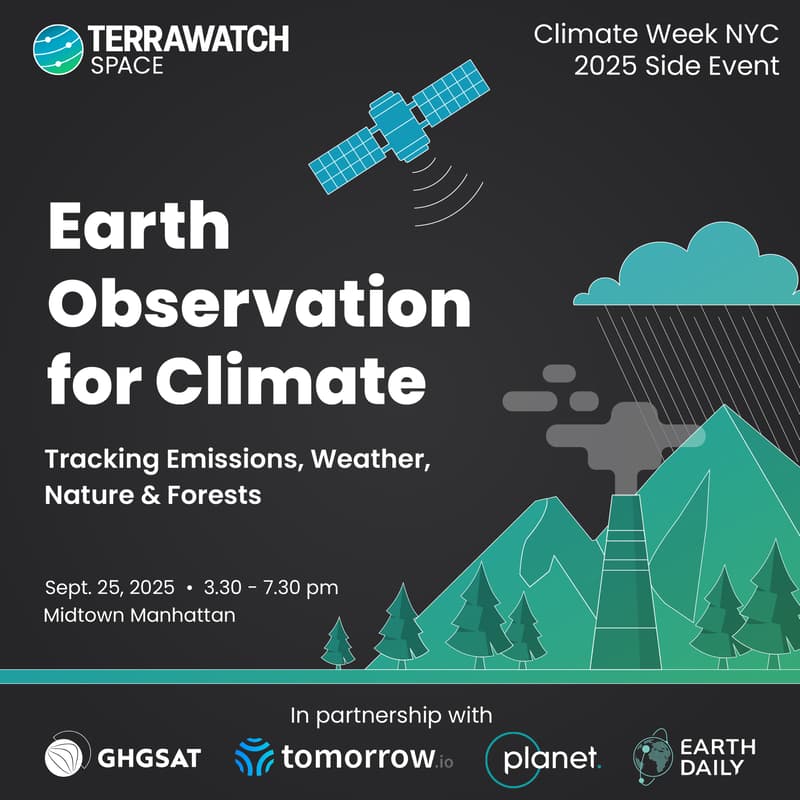 TERRAWATCH SPACE

Climate Week NYC 2025 Side Event

Earth Observation for Climate

Tracking Emissions, Weather, Nature & Forests

Sept. 25, 2025 • 3.30 - 7.30 pm
Midtown Manhattan

In partnership with

GHGSAT tomorrow.io planet. EARTH DAILY